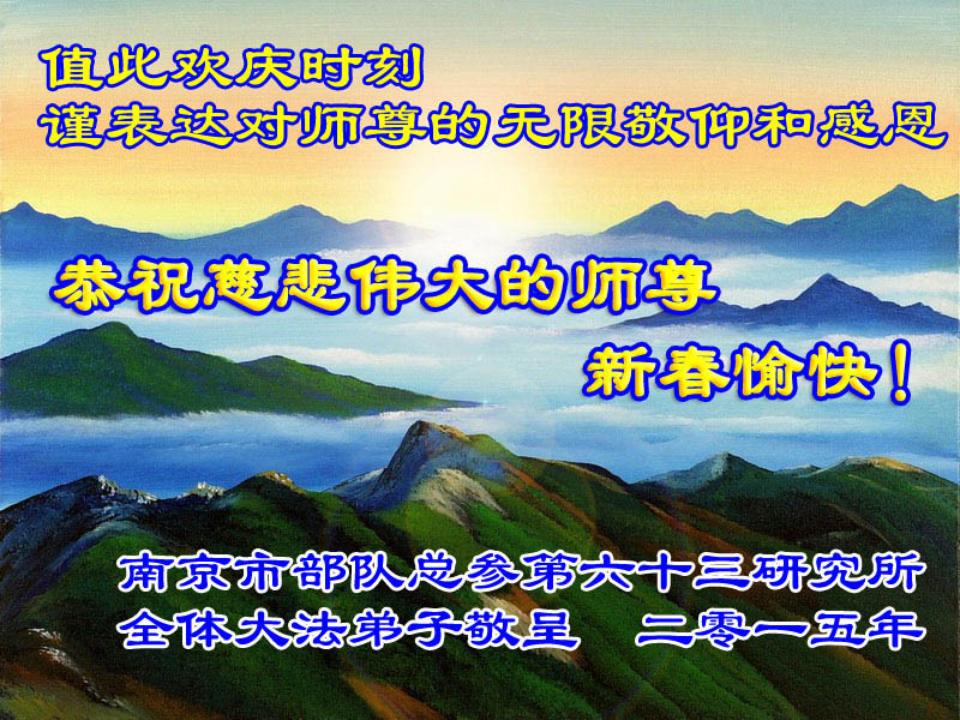 值此欢庆时刻
谨表达对师尊的无限敬仰和感恩

恭祝慈悲伟大的师尊
新春愉快！

南京市部队总参第六十三研究所
全体大法弟子敬呈　二零一五年